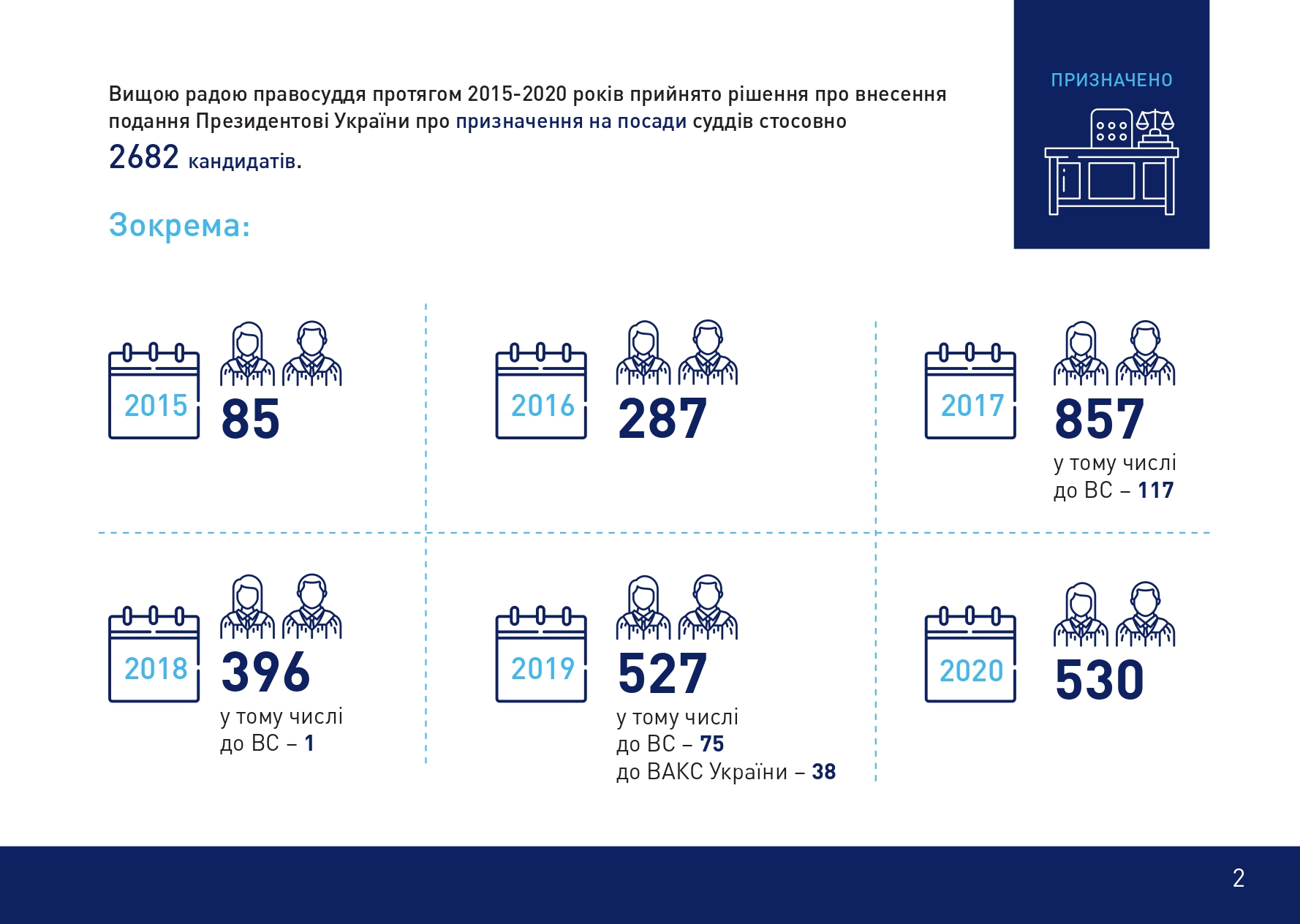 ПРИЗНАЧЕНО

Вищою радою правосуддя протягом 2015-2020 років прийнято рішення про внесення подання Президентові України про призначення на посади суддів стосовно

2682 кандидатів.

Зокрема:

2015
85

2016
287

2017
857
у тому числі
до ВС – 117

2018
396
у тому числі
до ВС – 1

2019
527
у тому числі
до ВС – 75
до ВАКС України – 38

2020
530

2